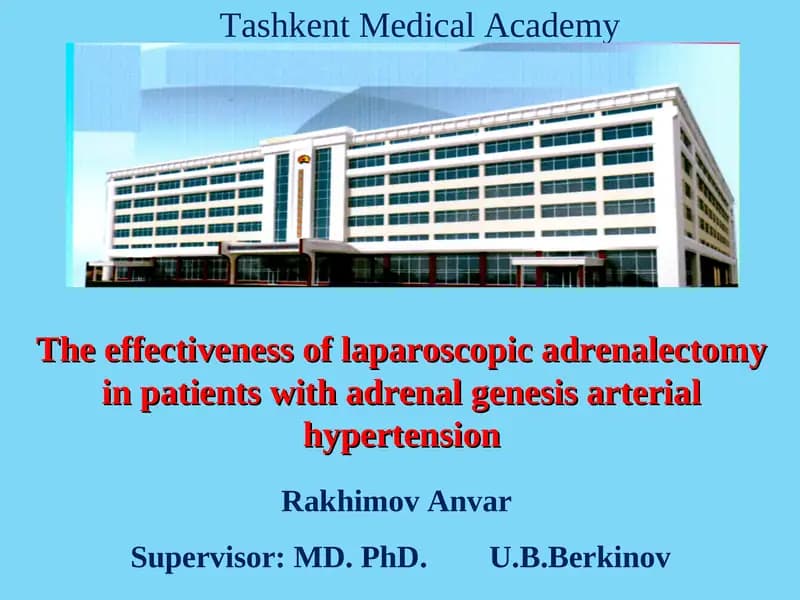 Tashkent Medical Academy

The effectiveness of laparoscopic adrenalectomy in patients with adrenal genesis arterial hypertension

Rakhimov Anvar

Supervisor: MD. PhD. U.B.Berkinov